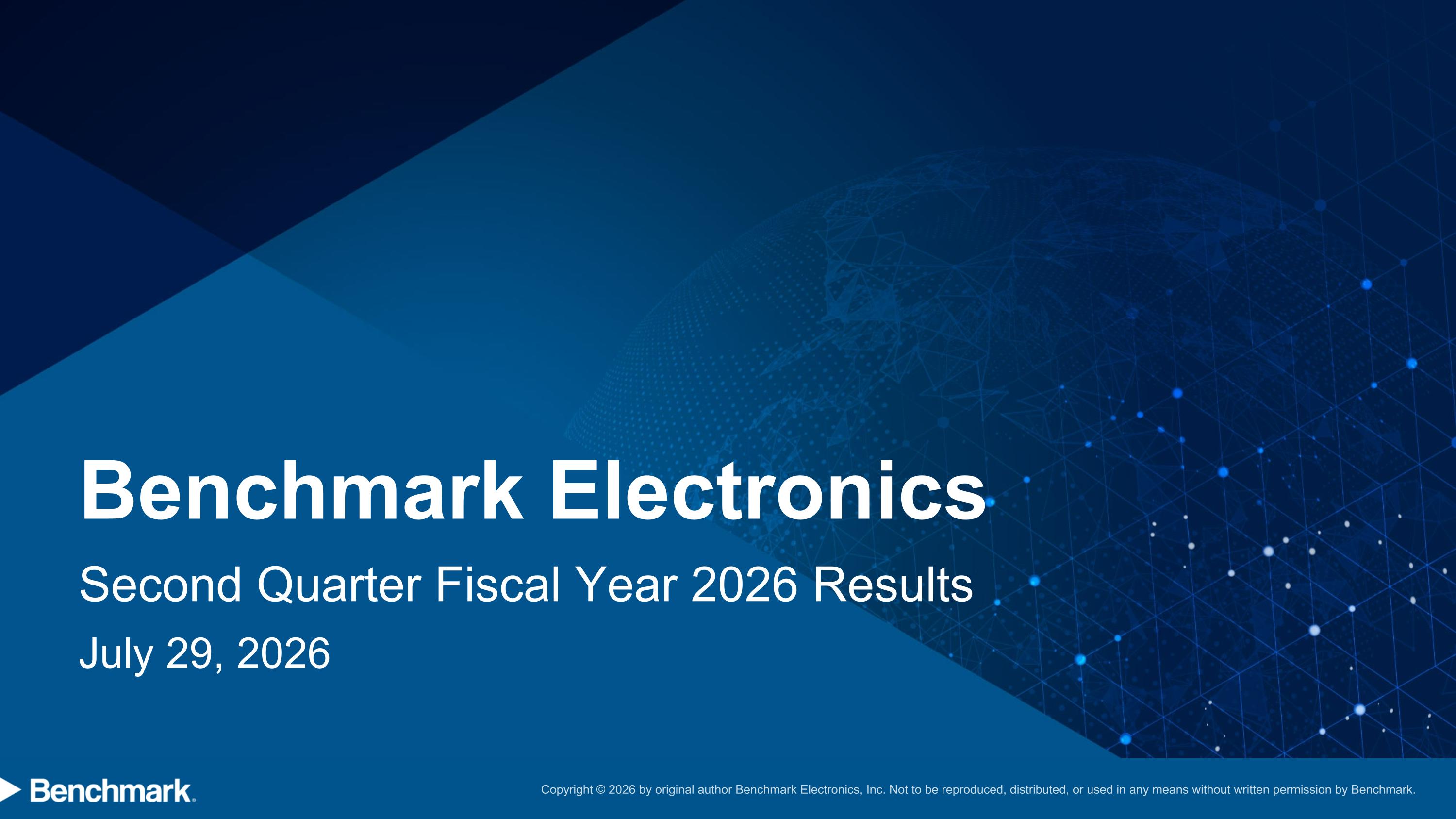 Benchmark Electronics

Second Quarter Fiscal Year 2026 Results

July 29, 2026

Benchmark.

Copyright © 2026 by original author Benchmark Electronics, Inc. Not to be reproduced, distributed, or used in any means without written permission by Benchmark.